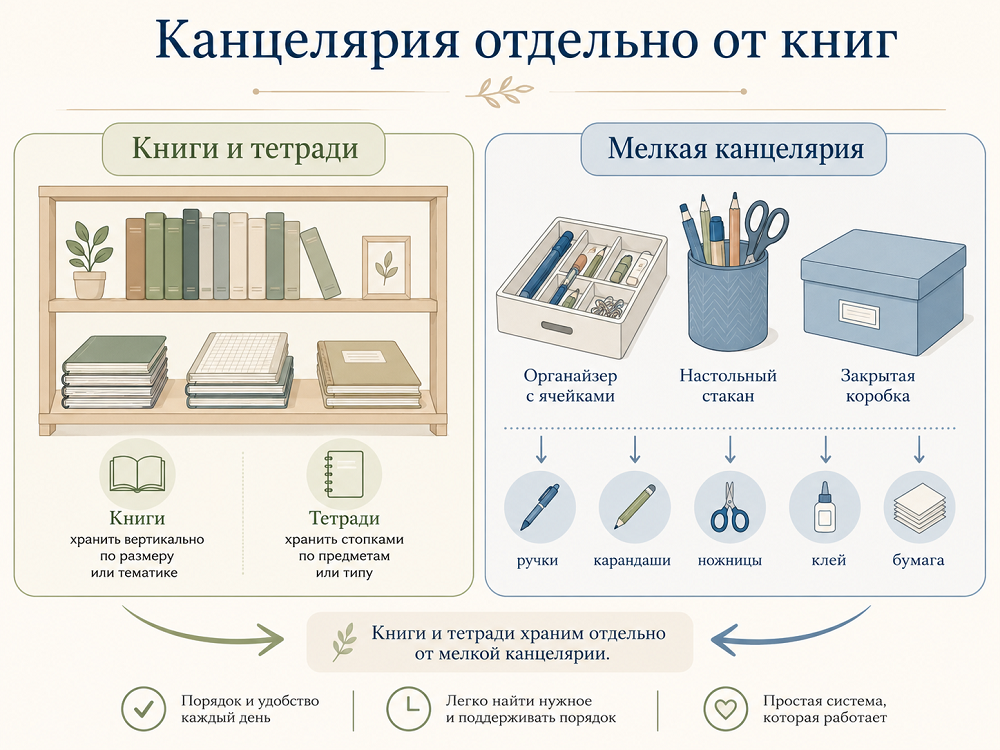 Канцелярия отдельно от книг

Книги и тетради

Книги
хранить вертикально по размеру или тематике

Тетради
хранить стопками по предметам или типу

Мелкая канцелярия

Органайзер с ячейками

Настольный стакан

Закрытая коробка

ручки

карандаши

ножницы

клей

бумага

Книги и тетради храним отдельно от мелкой канцелярии.

Порядок и удобство каждый день

Легко найти нужное и поддерживать порядок

Простая система, которая работает